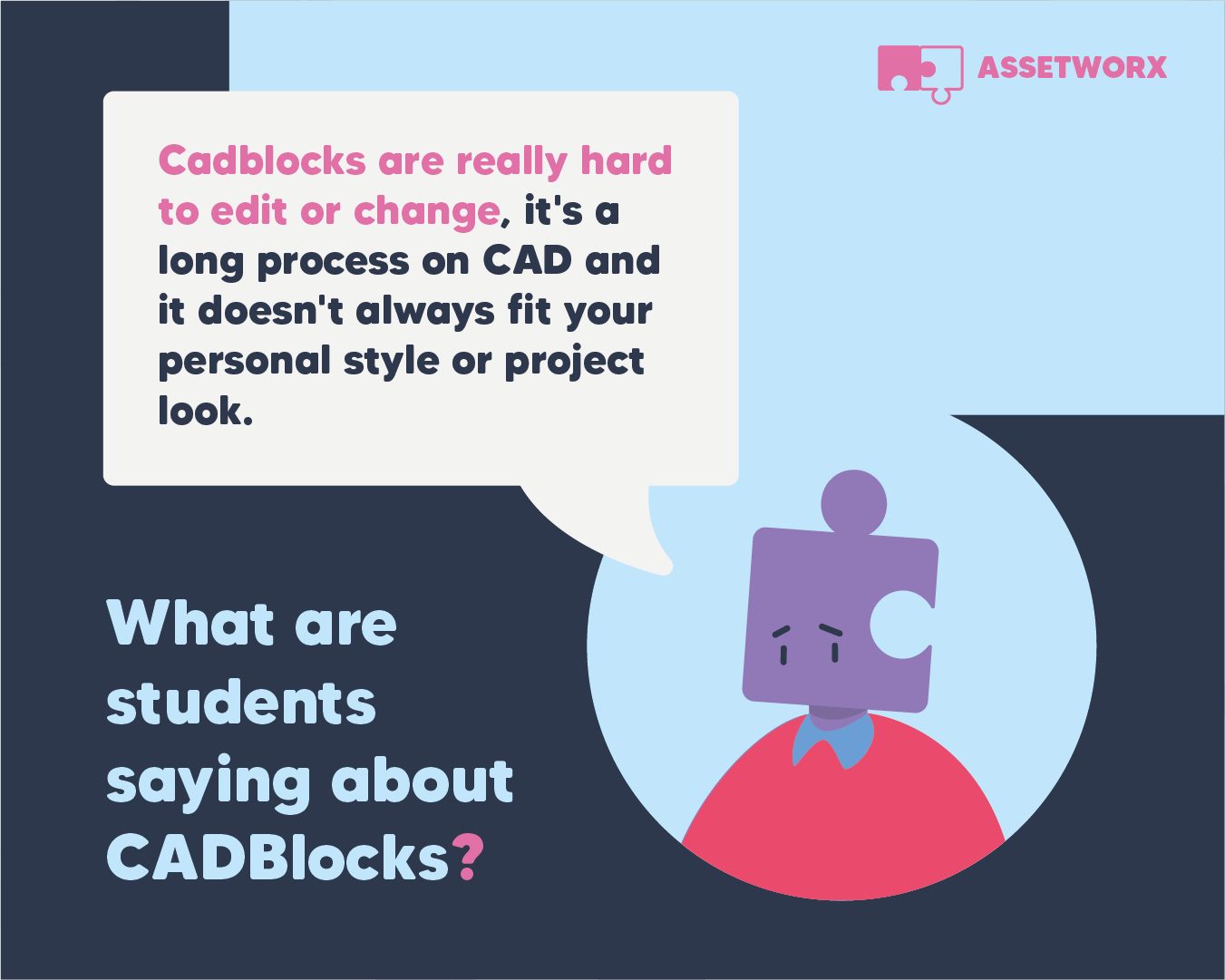 ASSETWORX

Cadblocks are really hard to edit or change, it's a long process on CAD and it doesn't always fit your personal style or project look.

What are students saying about CADBlocks?